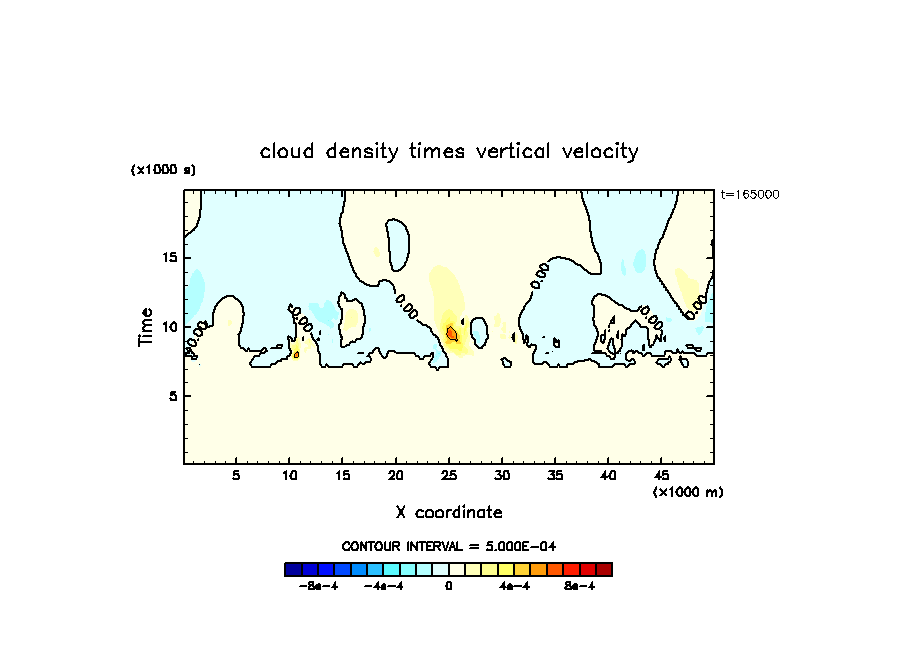 cloud density times vertical velocity

(x1000 s)

t=165000

Time

15

10

5

0.00

0.00

0.00

0.00

0.00

0.00

5 10 15 20 25 30 35 40 45

(x1000 m)

X coordinate

CONTOUR INTERVAL = 5.000E-04

-8e-4 -4e-4 0 4e-4 8e-4